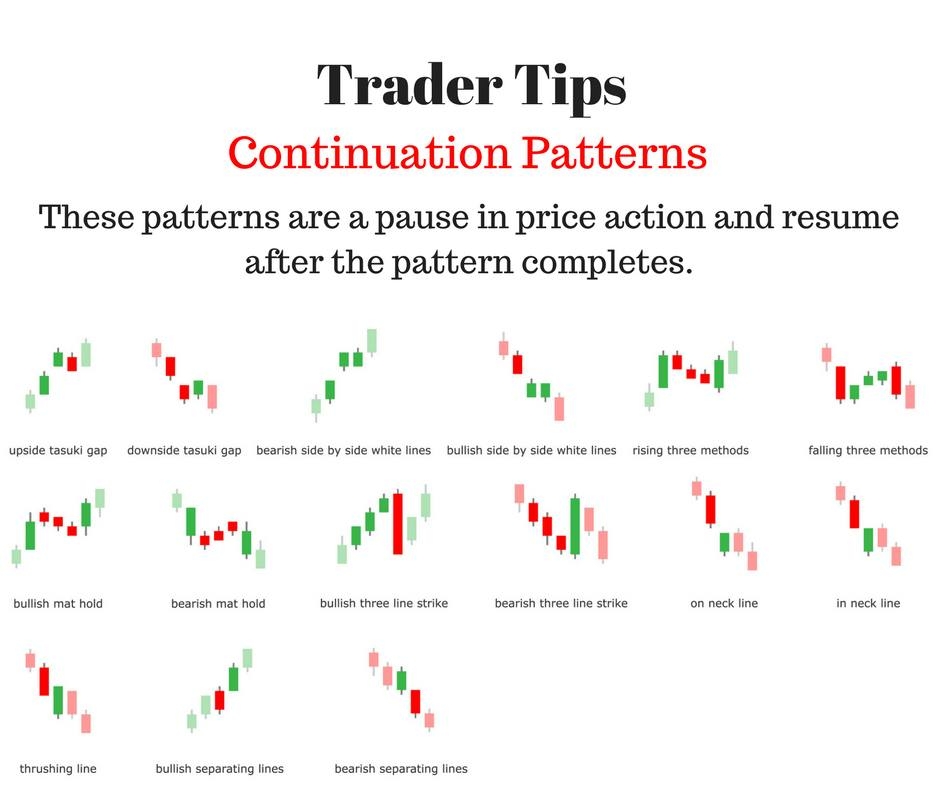 Trader Tips
Continuation Patterns

These patterns are a pause in price action and resume after the pattern completes.

upside tasuki gap
downside tasuki gap
bearish side by side white lines
bullish side by side white lines
rising three methods
falling three methods

bullish mat hold
bearish mat hold
bullish three line strike
bearish three line strike
on neck line
in neck line

thrushing line
bullish separating lines
bearish separating lines